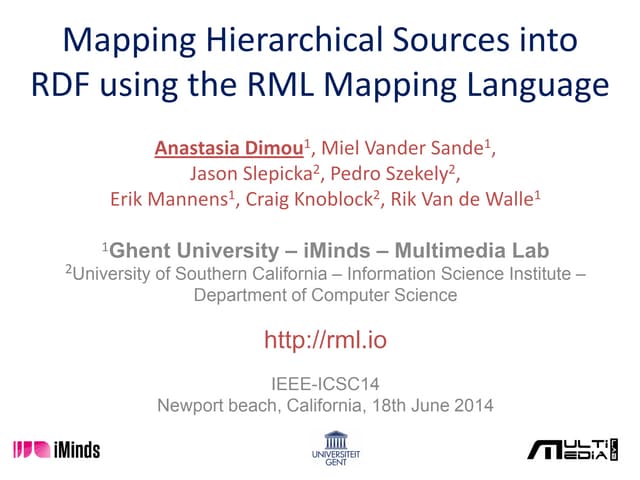 Mapping Hierarchical Sources into RDF using the RML Mapping Language

Anastasia Dimou$^1$, Miel Vander Sande$^1$, Jason Slepicka$^2$, Pedro Szekely$^2$, Erik Mannens$^1$, Craig Knoblock$^2$, Rik Van de Walle$^1$

$^1$Ghent University – iMinds – Multimedia Lab
$^2$University of Southern California – Information Science Institute – Department of Computer Science

http://rml.io

IEEE-ICSC14
Newport beach, California, 18th June 2014

iMinds

UNIVERSITEIT GENT

MULTI MEDIA LAB